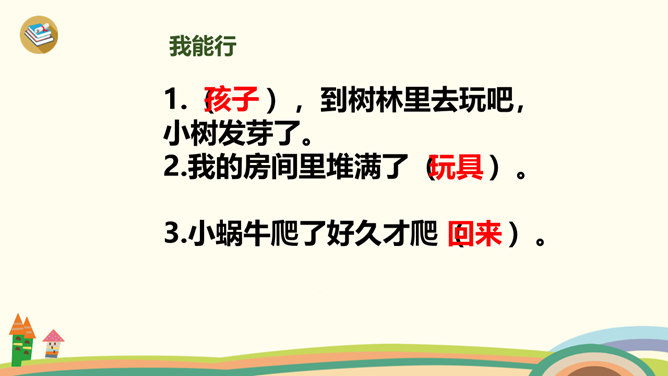 我能行

1.（孩子），到树林里去玩吧，小树发芽了。

2.我的房间里堆满了（玩具）。

3.小蜗牛爬了好久才爬（回来）。